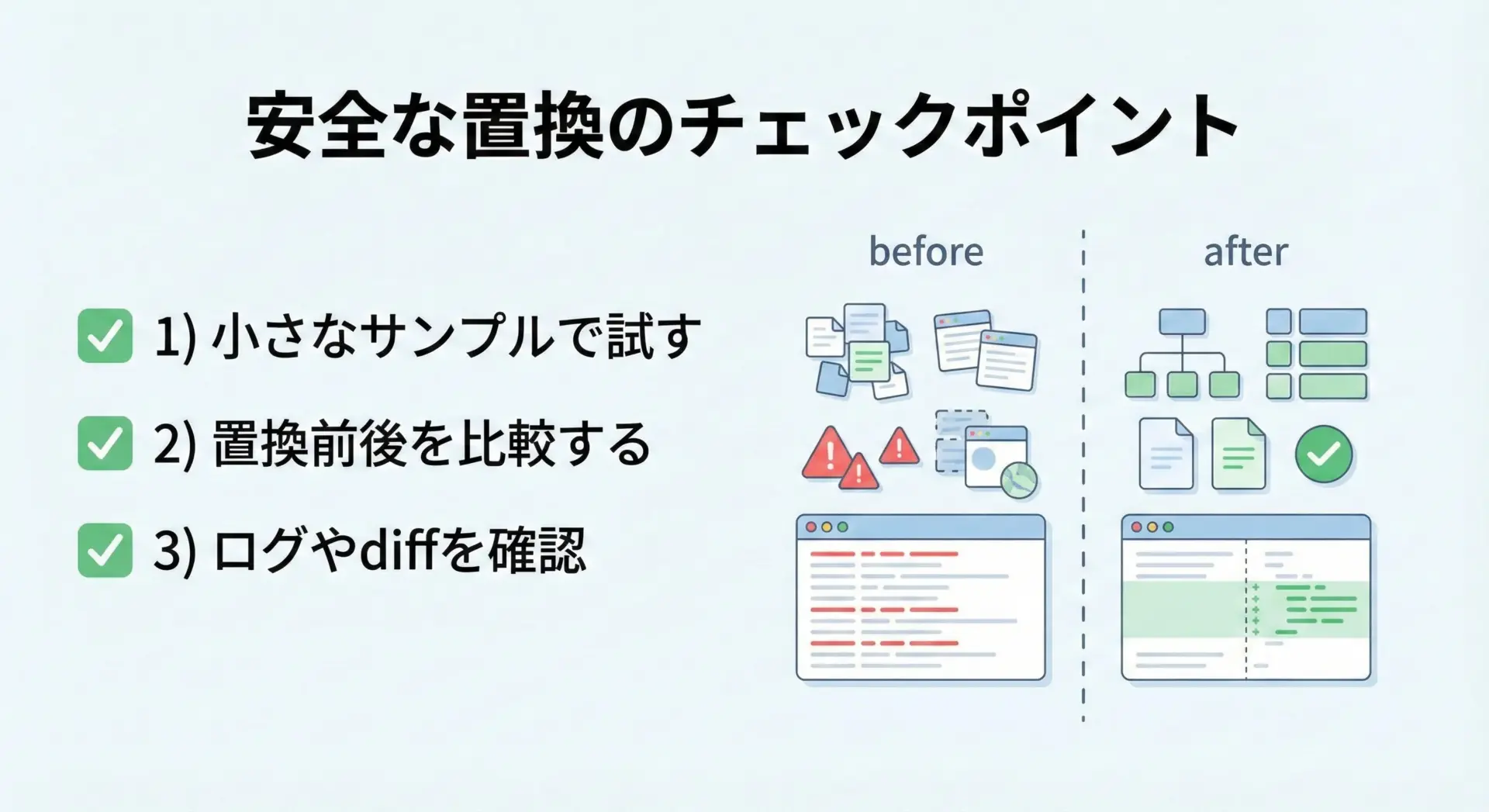 安全な置換のチェックポイント

1) 小さなサンプルで試す

2) 置換前後を比較する

3) ログやdiffを確認

before

after